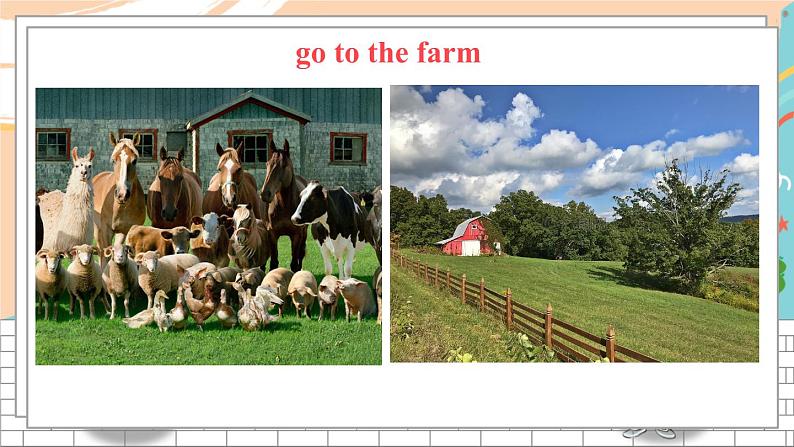 go to the farm